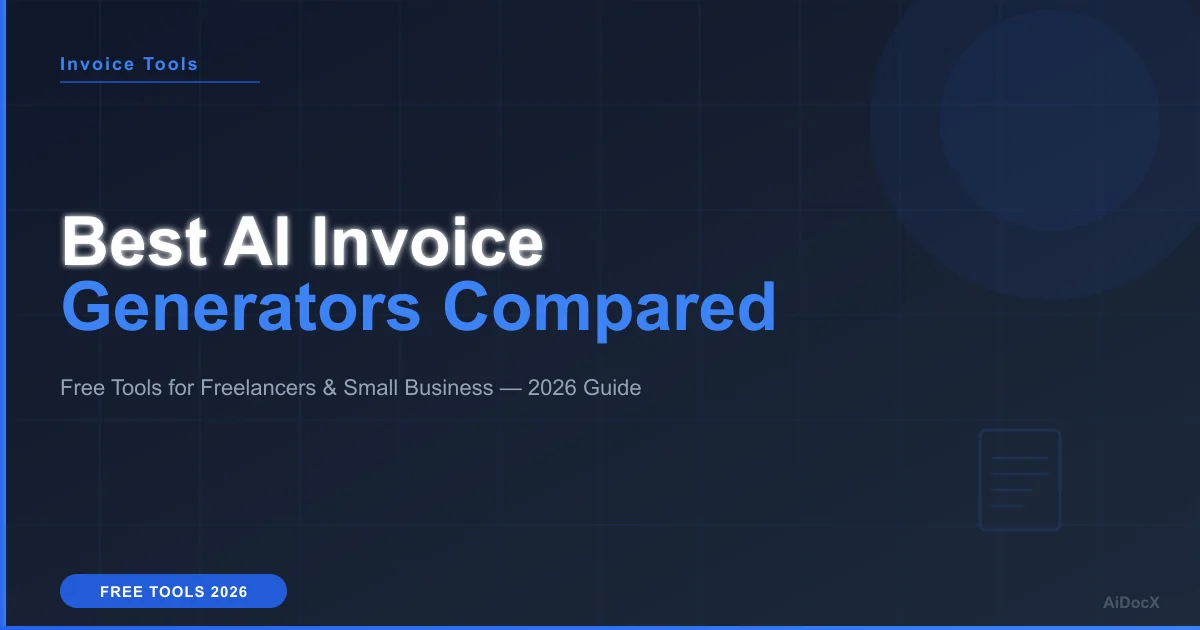 Invoice Tools

Best AI Invoice Generators Compared

Free Tools for Freelancers & Small Business — 2026 Guide

FREE TOOLS 2026

AiDocX